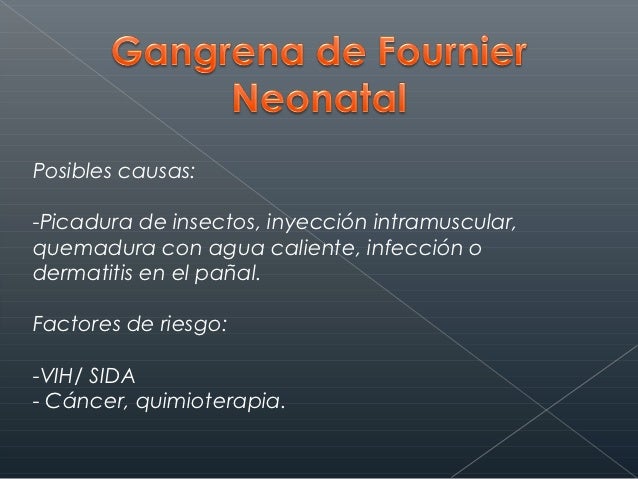 Gangrena de Fournier Neonatal

Posibles causas:

-Picadura de insectos, inyección intramuscular, quemadura con agua caliente, infección o dermatitis en el pañal.

Factores de riesgo:

-VIH/ SIDA
- Cáncer, quimioterapia.